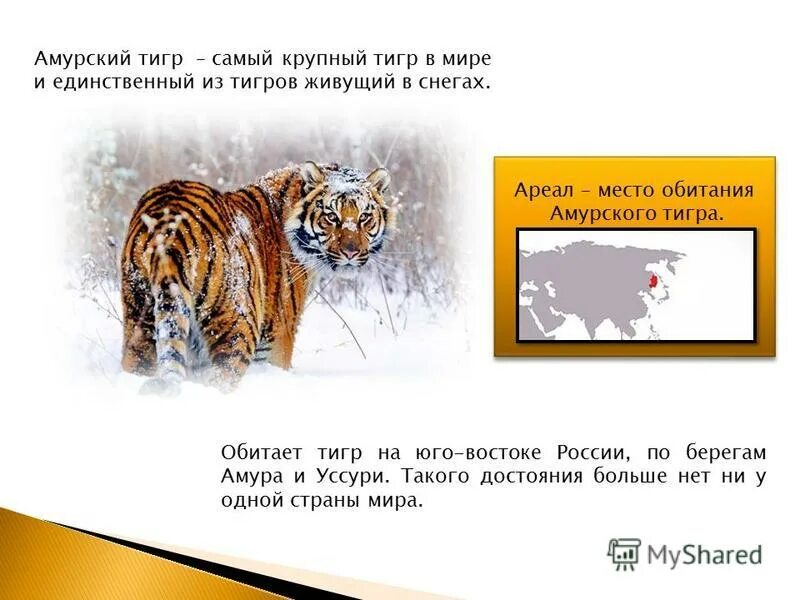 Амурский тигр – самый крупный тигр в мире и единственный из тигров живущий в снегах.

Ареал – место обитания Амурского тигра.

Обитает тигр на юго-востоке России, по берегам Амура и Уссури. Такого достояния больше нет ни у одной страны мира.

MyShared